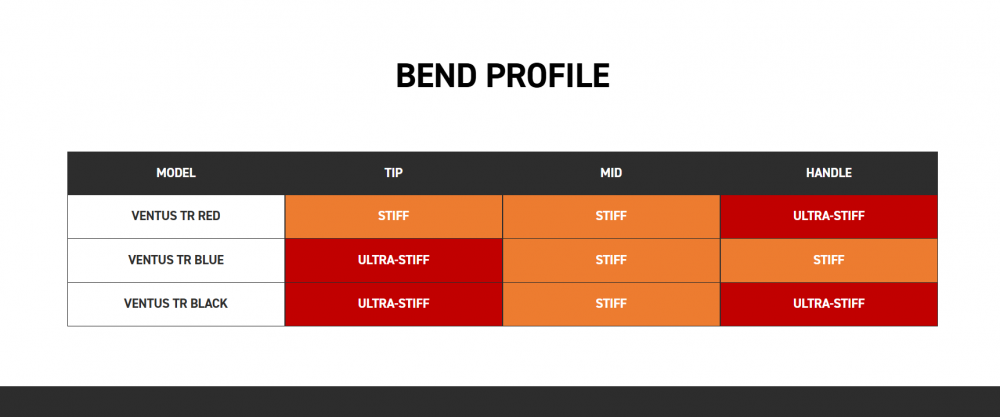 BEND PROFILE

| MODEL | TIP | MID | HANDLE |
|---|---|---|---|
| VENTUS TR RED | STIFF | STIFF | ULTRA-STIFF |
| VENTUS TR BLUE | ULTRA-STIFF | STIFF | STIFF |
| VENTUS TR BLACK | ULTRA-STIFF | STIFF | ULTRA-STIFF |